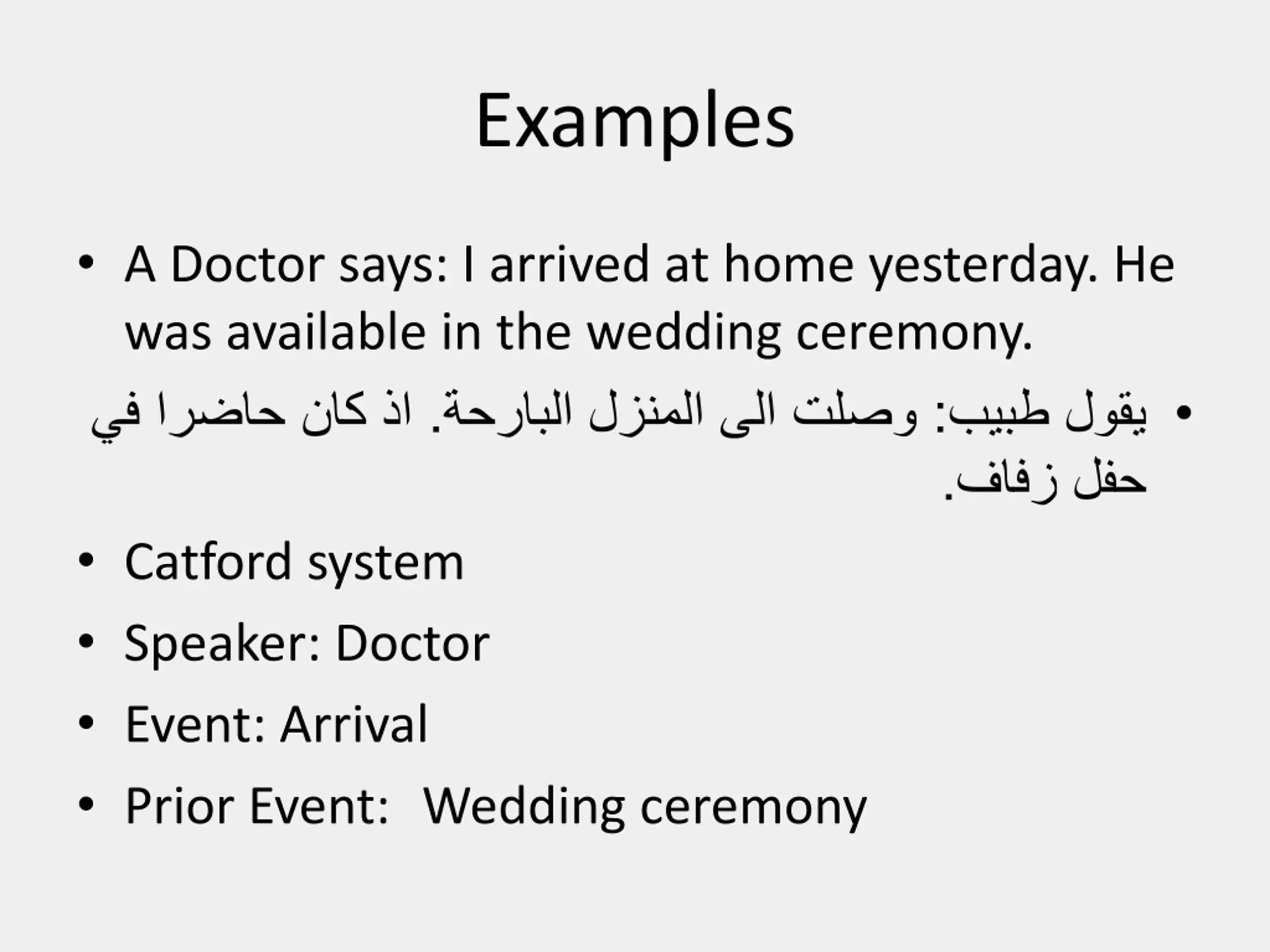 Examples

• A Doctor says: I arrived at home yesterday. He was available in the wedding ceremony.

• يقول طبيب: وصلت الى المنزل البارحة. اذ كان حاضرا في حفل زفاف.

• Catford system

• Speaker: Doctor

• Event: Arrival

• Prior Event: Wedding ceremony